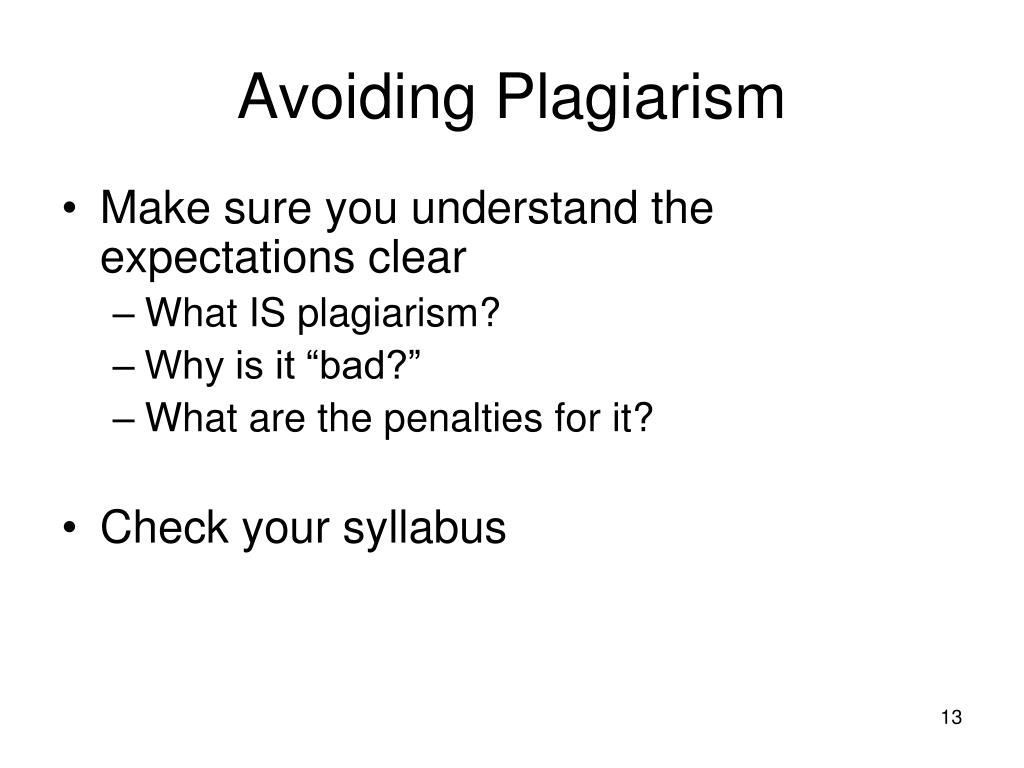 Avoiding Plagiarism

• Make sure you understand the expectations clear
– What IS plagiarism?
– Why is it “bad?”
– What are the penalties for it?

• Check your syllabus

13